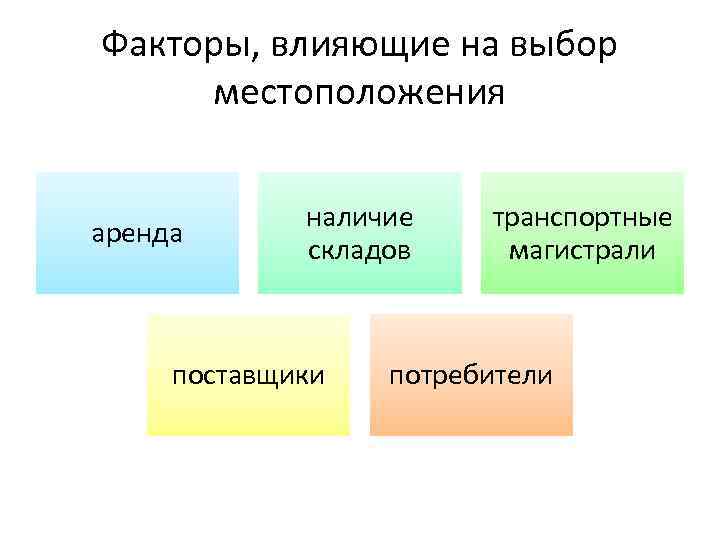 Факторы, влияющие на выбор местоположения

аренда

наличие складов

транспортные магистрали

поставщики

потребители